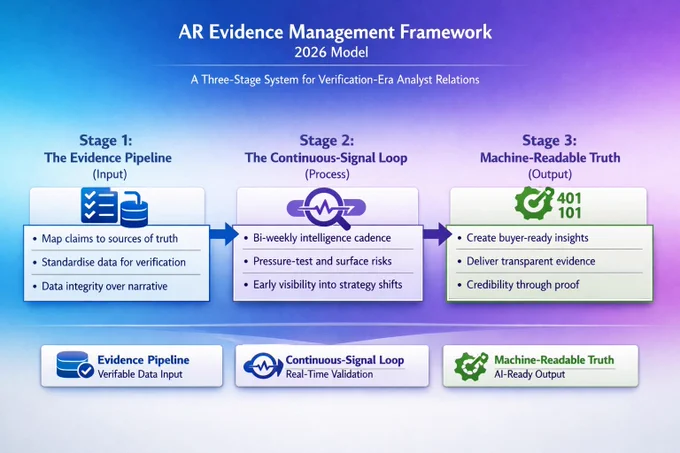 AR Evidence Management Framework
2026 Model

A Three-Stage System for Verification-Era Analyst Relations

Stage 1:
The Evidence Pipeline
(Input)

• Map claims to sources of truth
• Standardise data for verification
• Data integrity over narrative

Stage 2:
The Continuous-Signal Loop
(Process)

• Bi-weekly intelligence cadence
• Pressure-test and surface risks
• Early visibility into strategy shifts

Stage 3:
Machine-Readable Truth
(Output)

401
101

• Create buyer-ready insights
• Deliver transparent evidence
• Credibility through proof

Evidence Pipeline
Verifable Data Input

Continuous-Signal Loop
Real-Time Validation

Machine-Readable Truth
AI-Ready Output